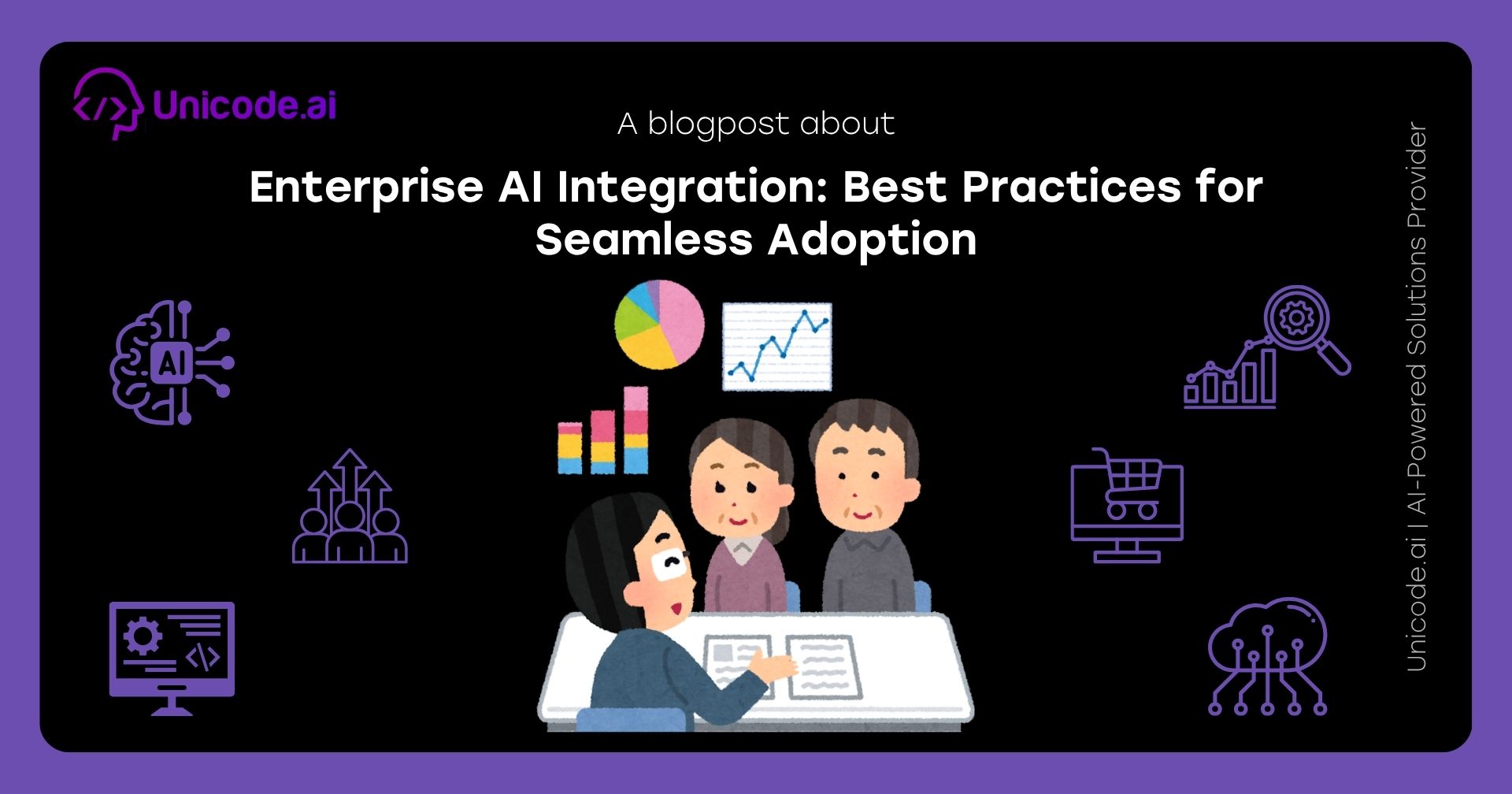 Unicode.ai

A blogpost about

Enterprise AI Integration: Best Practices for Seamless Adoption

AI

Unicode.ai | AI-Powered Solutions Provider